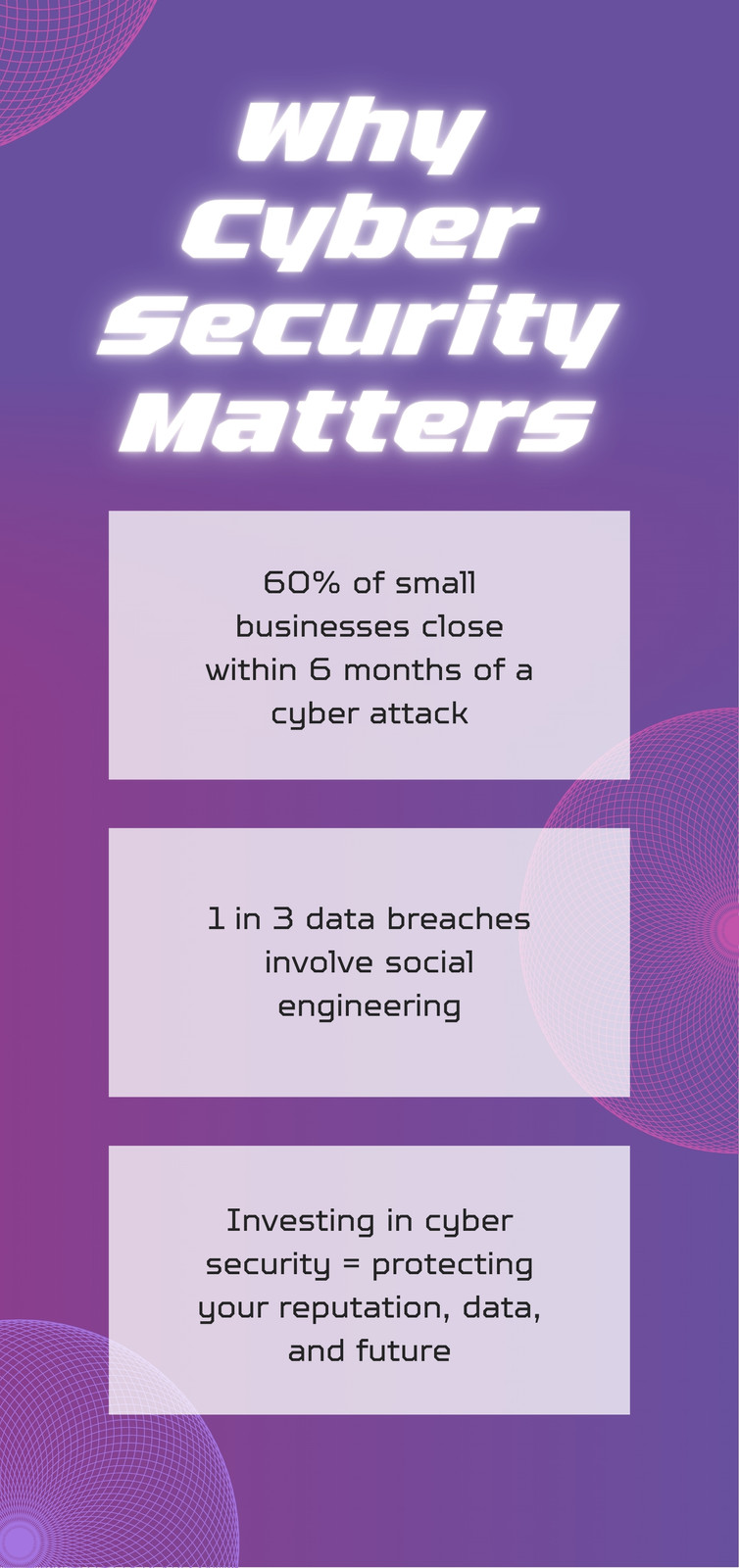 Why Cyber Security Matters

60% of small businesses close within 6 months of a cyber attack

1 in 3 data breaches involve social engineering

Investing in cyber security = protecting your reputation, data, and future